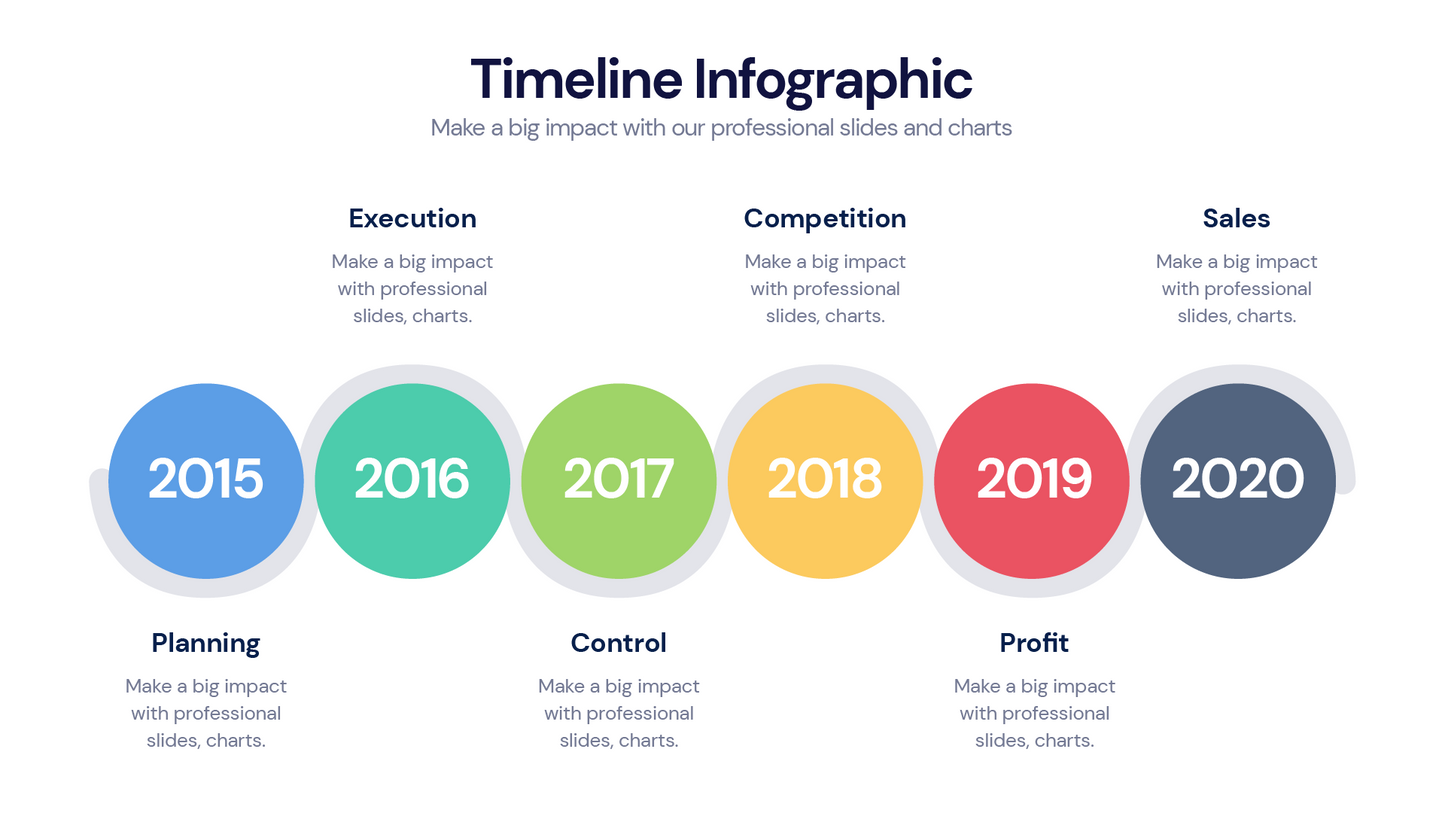 Timeline Infographic

Make a big impact with our professional slides and charts

Execution

Make a big impact with professional slides, charts.

Competition

Make a big impact with professional slides, charts.

Sales

Make a big impact with professional slides, charts.

2015

2016

2017

2018

2019

2020

Planning

Make a big impact with professional slides, charts.

Control

Make a big impact with professional slides, charts.

Profit

Make a big impact with professional slides, charts.